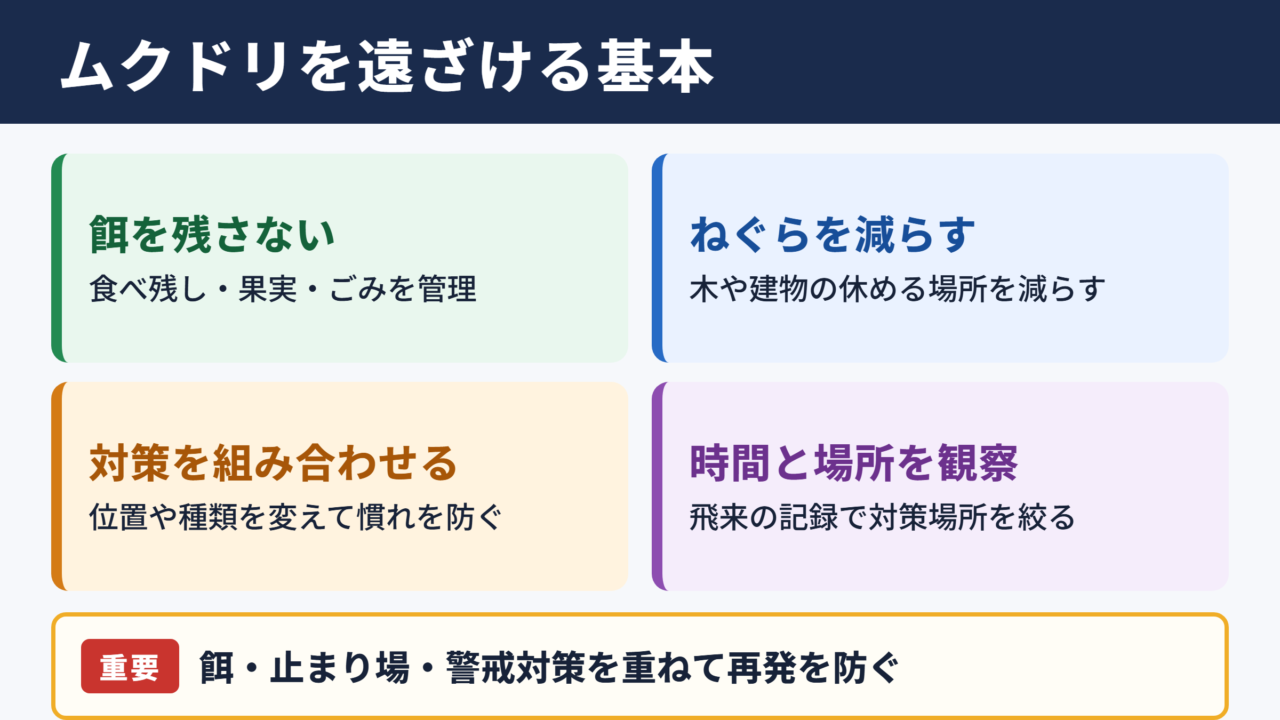 ムクドリを遠ざける基本

餌を残さない
食べ残し・果実・ごみを管理

ねぐらを減らす
木や建物の休める場所を減らす

対策を組み合わせる
位置や種類を変えて慣れを防ぐ

時間と場所を観察
飛来の記録で対策場所を絞る

重要 餌・止まり場・警戒対策を重ねて再発を防ぐ